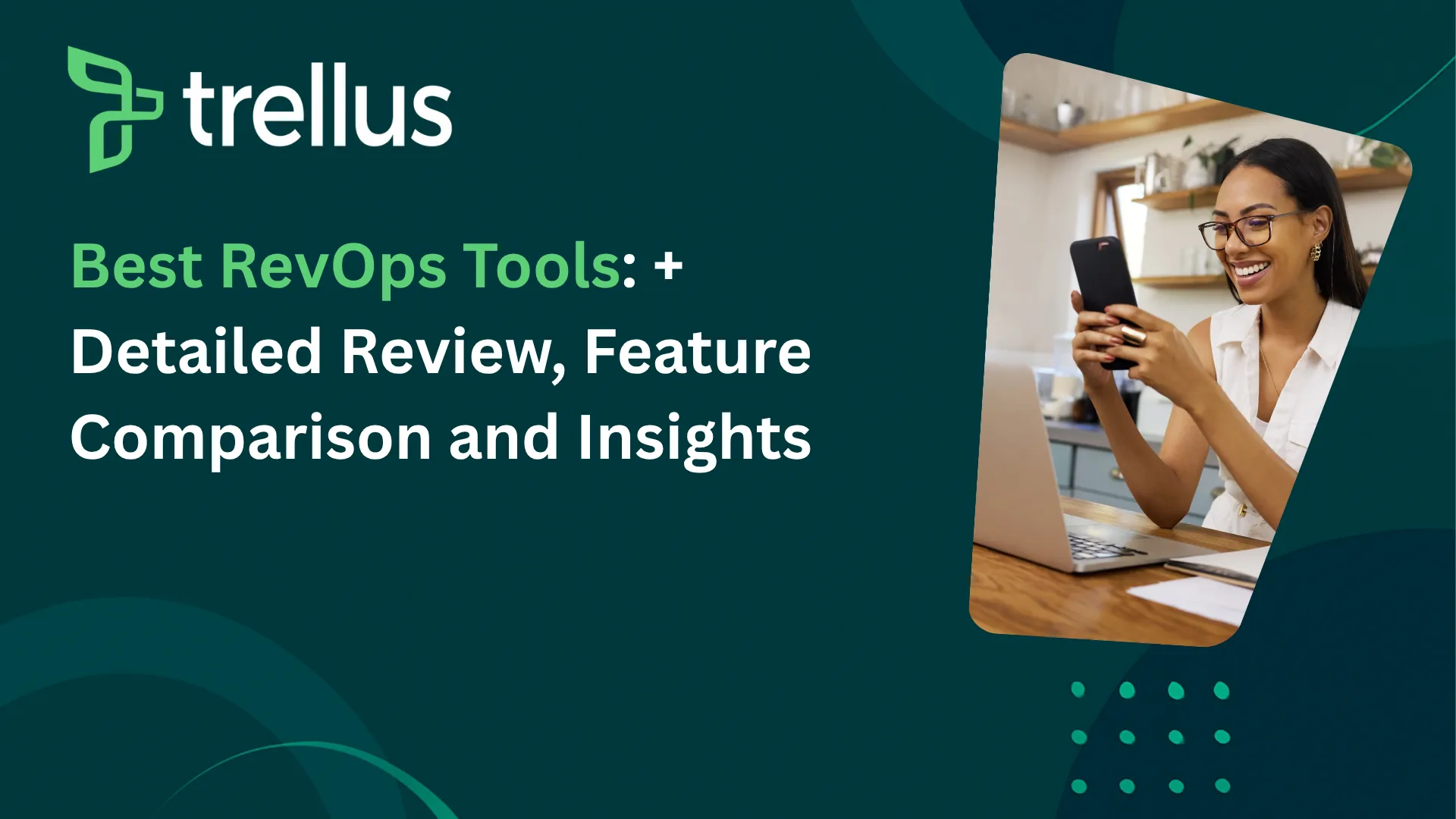 trellus

Best RevOps Tools: + Detailed Review, Feature Comparison and Insights